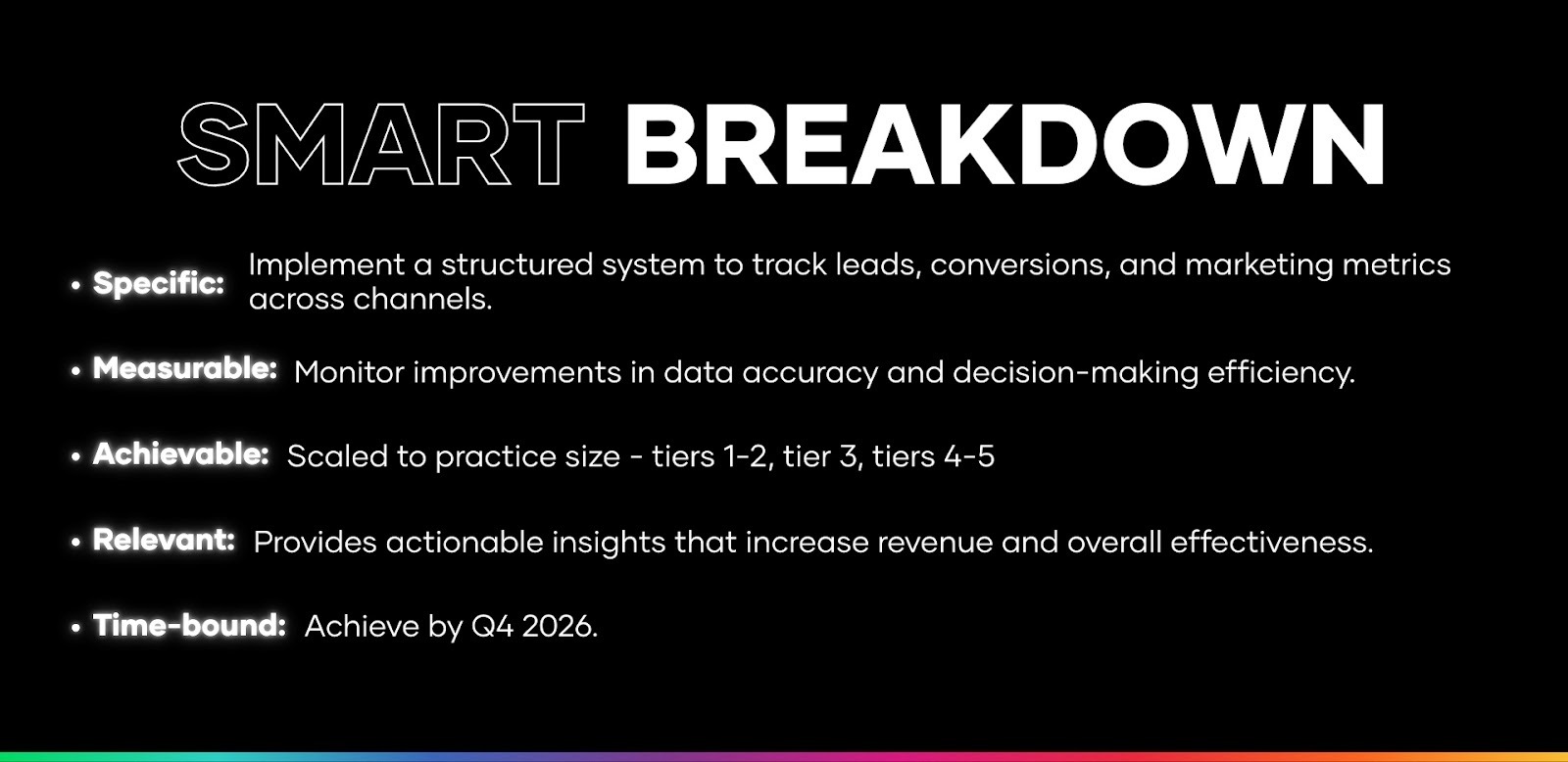 SMART BREAKDOWN

• Specific: Implement a structured system to track leads, conversions, and marketing metrics across channels.

• Measurable: Monitor improvements in data accuracy and decision-making efficiency.

• Achievable: Scaled to practice size - tiers 1-2, tier 3, tiers 4-5

• Relevant: Provides actionable insights that increase revenue and overall effectiveness.

• Time-bound: Achieve by Q4 2026.